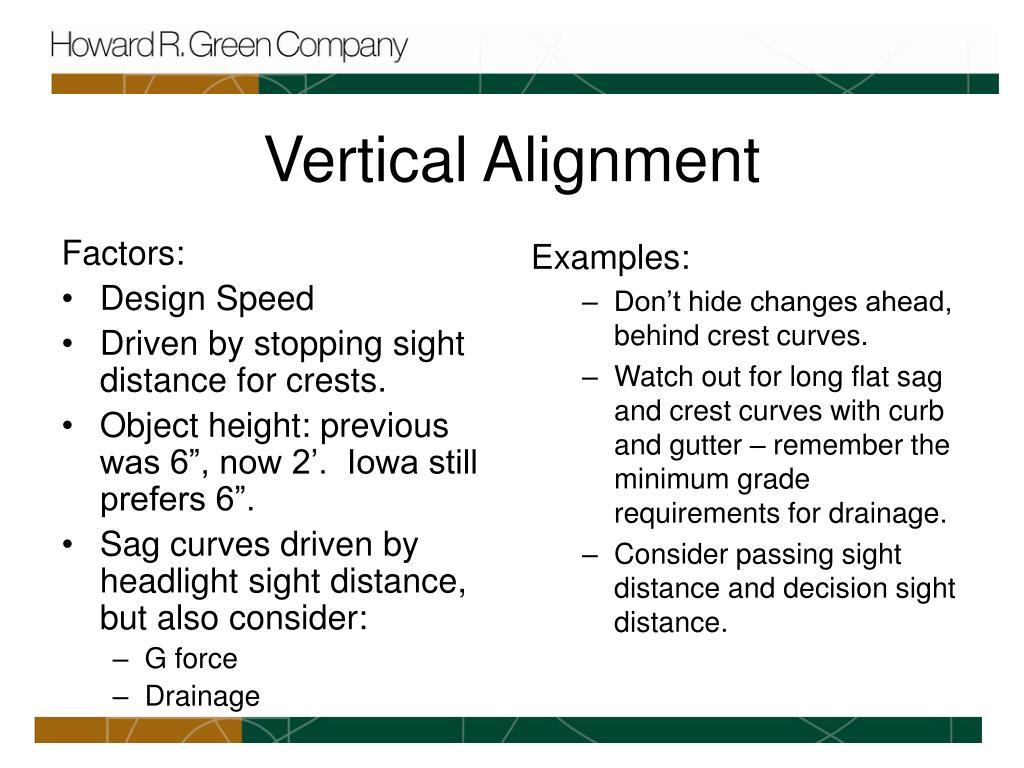 Howard R. Green Company

Vertical Alignment

Factors:
• Design Speed
• Driven by stopping sight distance for crests.
• Object height: previous was 6”, now 2’. Iowa still prefers 6”.
• Sag curves driven by headlight sight distance, but also consider:
– G force
– Drainage

Examples:
– Don’t hide changes ahead, behind crest curves.
– Watch out for long flat sag and crest curves with curb and gutter – remember the minimum grade requirements for drainage.
– Consider passing sight distance and decision sight distance.